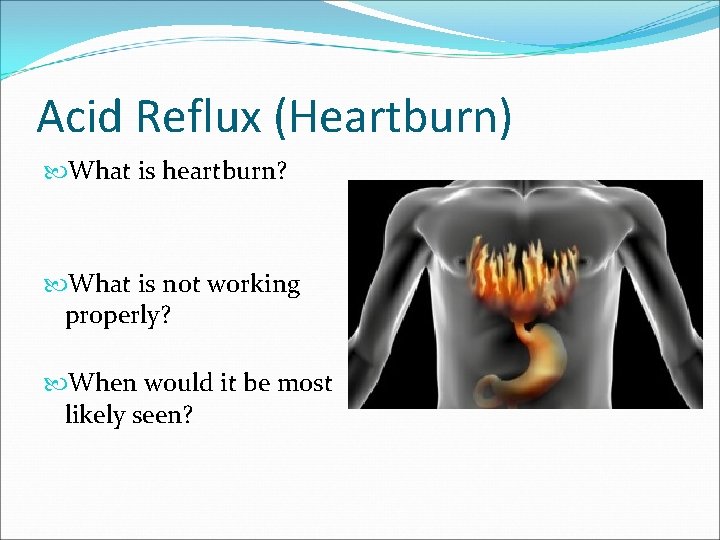 Acid Reflux (Heartburn)

What is heartburn?

What is not working properly?

When would it be most likely seen?